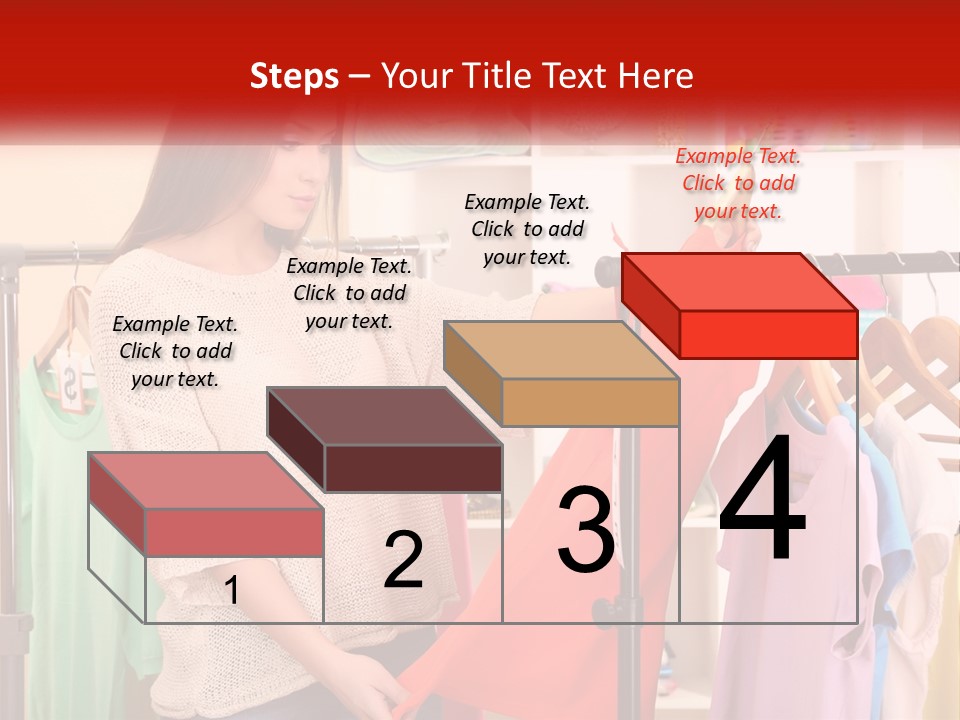 Steps – Your Title Text Here

Example Text. Click to add your text.

Example Text. Click to add your text.

Example Text. Click to add your text.

Example Text. Click to add your text.

1

2

3

4